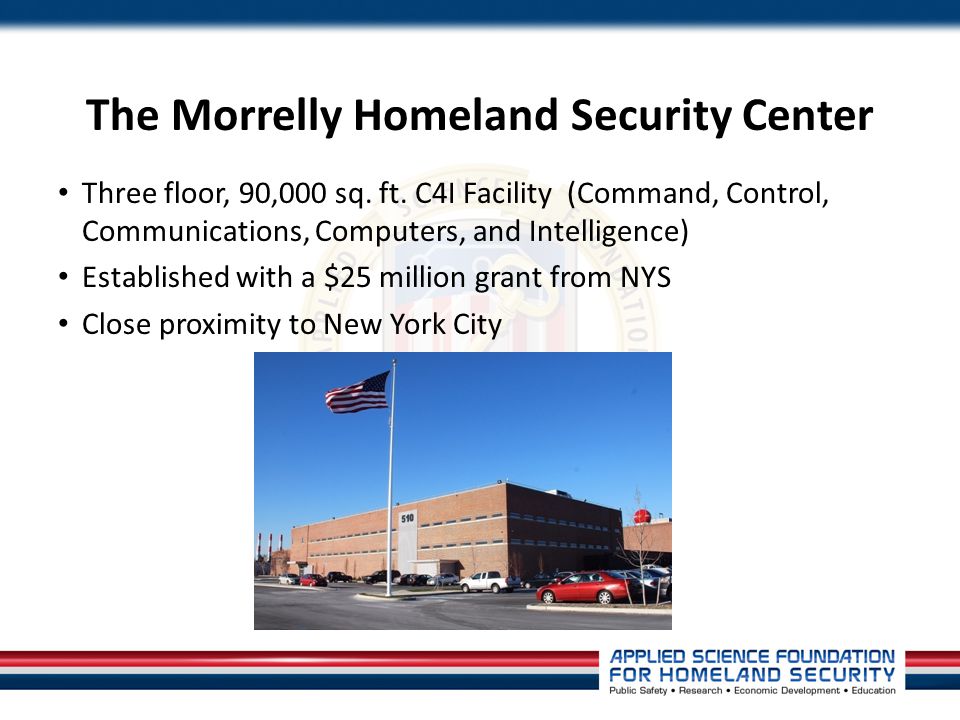 The Morrelly Homeland Security Center

• Three floor, 90,000 sq. ft. C4I Facility (Command, Control, Communications, Computers, and Intelligence)
• Established with a $25 million grant from NYS
• Close proximity to New York City

510

APPLIED SCIENCE FOUNDATION
FOR HOMELAND SECURITY
Public Safety • Research • Economic Development • Education